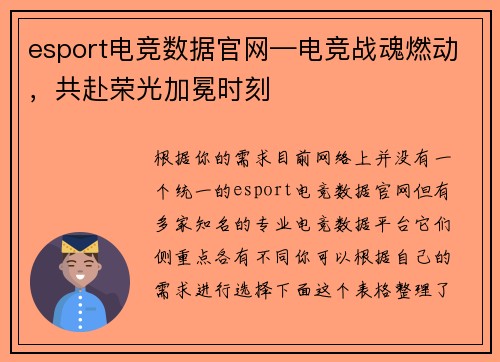 esport电竞数据官网—电竞战魂燃动，共赴荣光加冕时刻

根据你的需求目前网络上并没有一个统一的esport电竞数据官网但有多家知名的专业电竞数据平台它们侧重点各有不同你可以根据自己的需求进行选择下面这个表格整理了